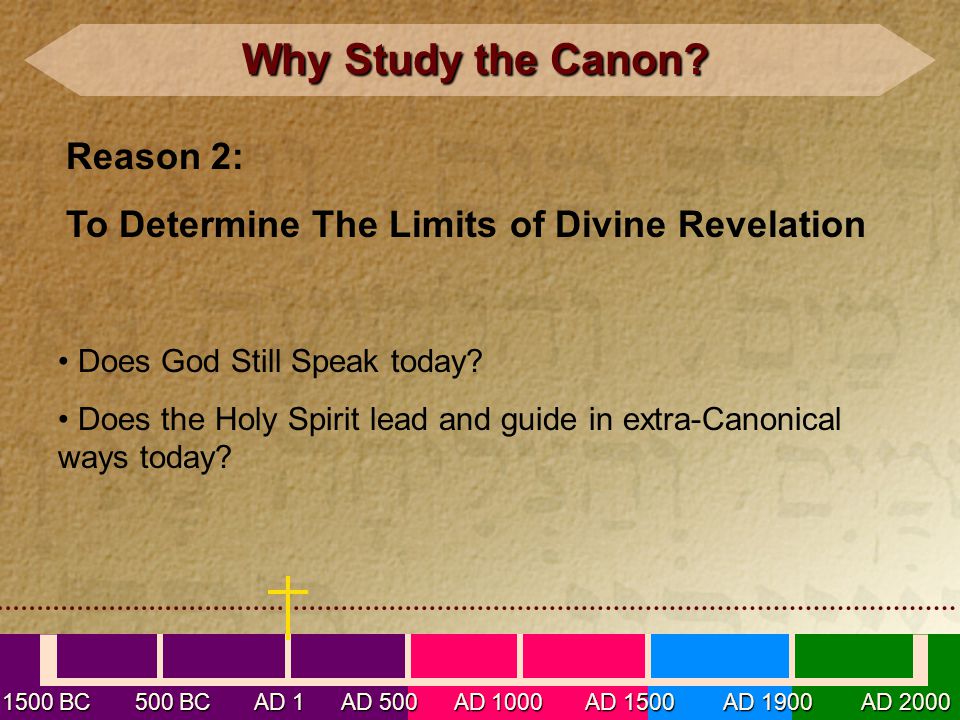 Why Study the Canon?

Reason 2:

To Determine The Limits of Divine Revelation

• Does God Still Speak today?

• Does the Holy Spirit lead and guide in extra-Canonical ways today?

1500 BC 500 BC AD 1 AD 500 AD 1000 AD 1500 AD 1900 AD 2000